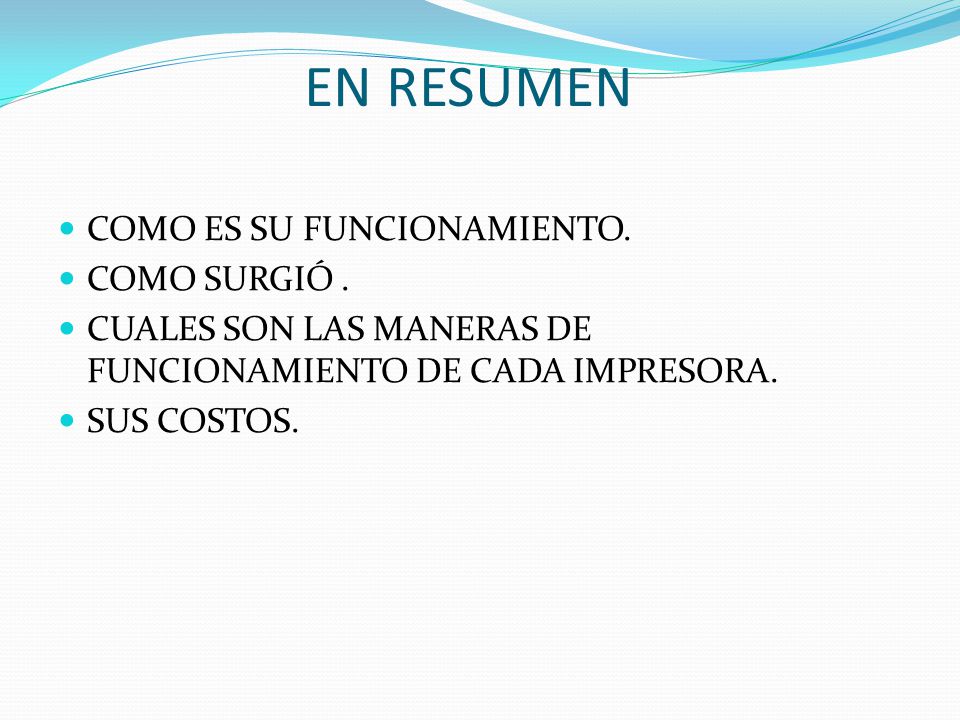 EN RESUMEN

- COMO ES SU FUNCIONAMIENTO.
- COMO SURGIÓ .
- CUALES SON LAS MANERAS DE FUNCIONAMIENTO DE CADA IMPRESORA.
- SUS COSTOS.